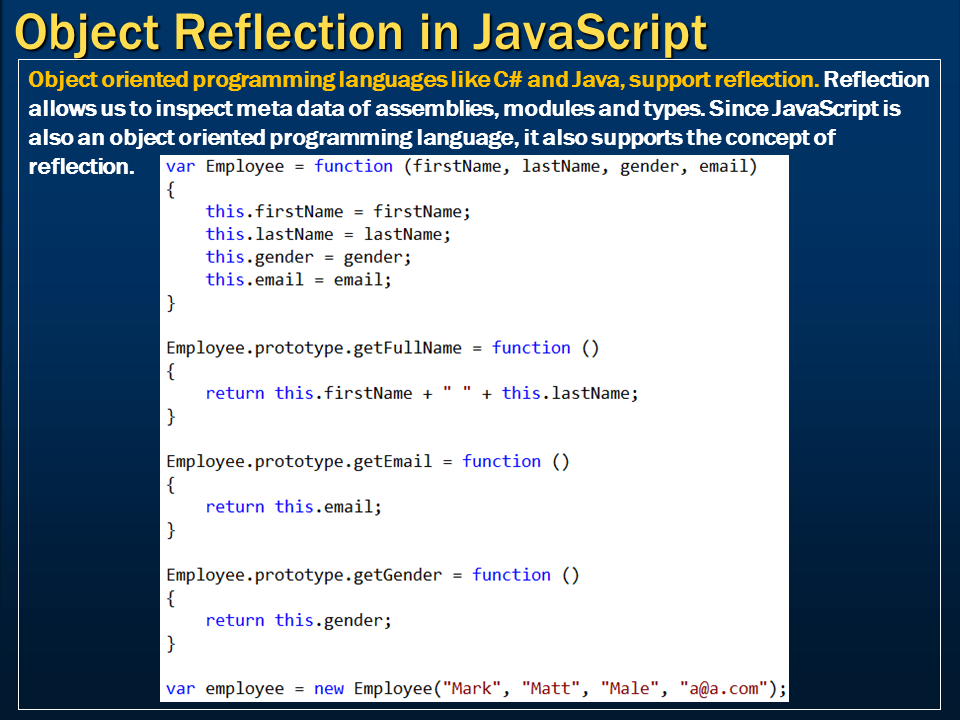 Object Reflection in JavaScript

Object oriented programming languages like C# and Java, support reflection. Reflection allows us to inspect meta data of assemblies, modules and types. Since JavaScript is also an object oriented programming language, it also supports the concept of reflection.

var Employee = function (firstName, lastName, gender, email)
{
    this.firstName = firstName;
    this.lastName = lastName;
    this.gender = gender;
    this.email = email;
}

Employee.prototype.getFullName = function ()
{
    return this.firstName + " " + this.lastName;
}

Employee.prototype.getEmail = function ()
{
    return this.email;
}

Employee.prototype.getGender = function ()
{
    return this.gender;
}

var employee = new Employee("Mark", "Matt", "Male", "a@a.com");